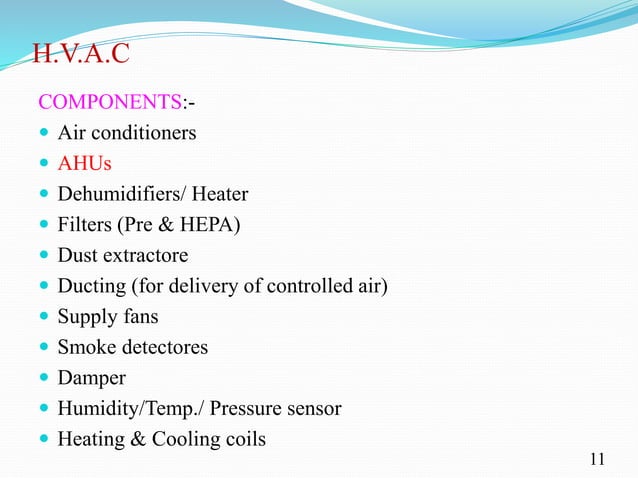 H.V.A.C

COMPONENTS:-

- Air conditioners
- AHUs
- Dehumidifiers/ Heater
- Filters (Pre & HEPA)
- Dust extractore
- Ducting (for delivery of controlled air)
- Supply fans
- Smoke detectores
- Damper
- Humidity/Temp./ Pressure sensor
- Heating & Cooling coils

11